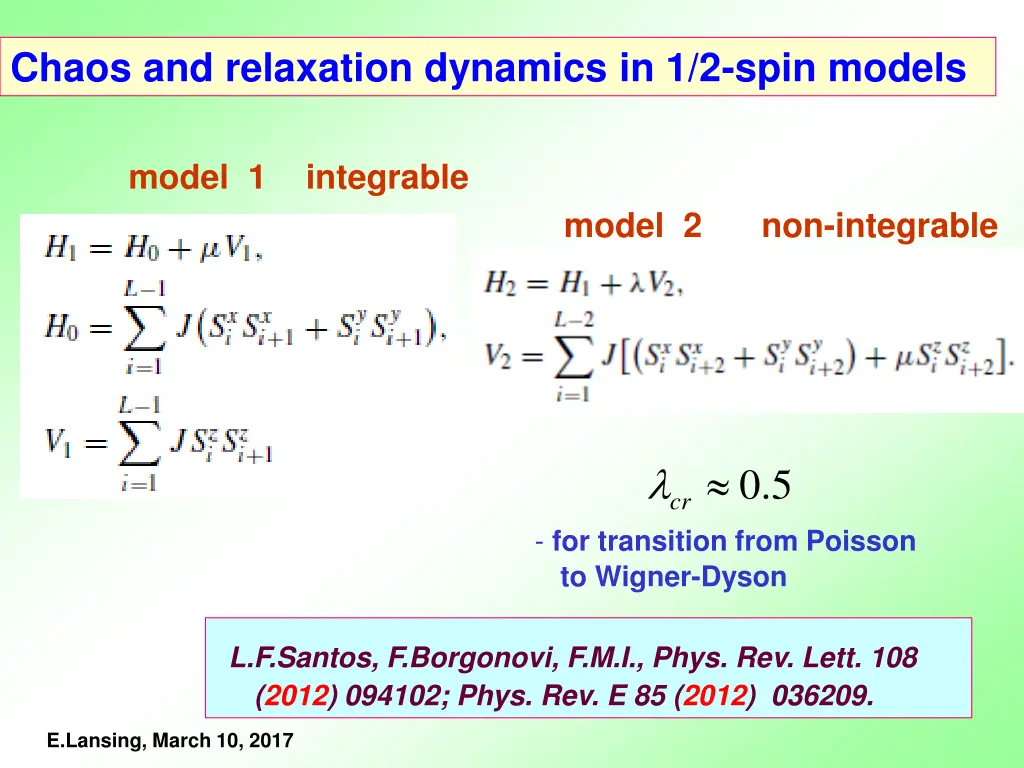 Chaos and relaxation dynamics in 1/2-spin models

model 1 integrable

$H_1 = H_0 + \mu V_1,$

$H_0 = \sum_{i=1}^{L-1} J\left(S_i^x S_{i+1}^x + S_i^y S_{i+1}^y\right),$

$V_1 = \sum_{i=1}^{L-1} J S_i^z S_{i+1}^z$

model 2 non-integrable

$H_2 = H_1 + \lambda V_2,$

$V_2 = \sum_{i=1}^{L-2} J\left[\left(S_i^x S_{i+2}^x + S_i^y S_{i+2}^y\right) + \mu S_i^z S_{i+2}^z\right].$

$\lambda_{cr} \approx 0.5$

- for transition from Poisson to Wigner-Dyson

L.F.Santos, F.Borgonovi, F.M.I., Phys. Rev. Lett. 108 (2012) 094102; Phys. Rev. E 85 (2012) 036209.

E.Lansing, March 10, 2017